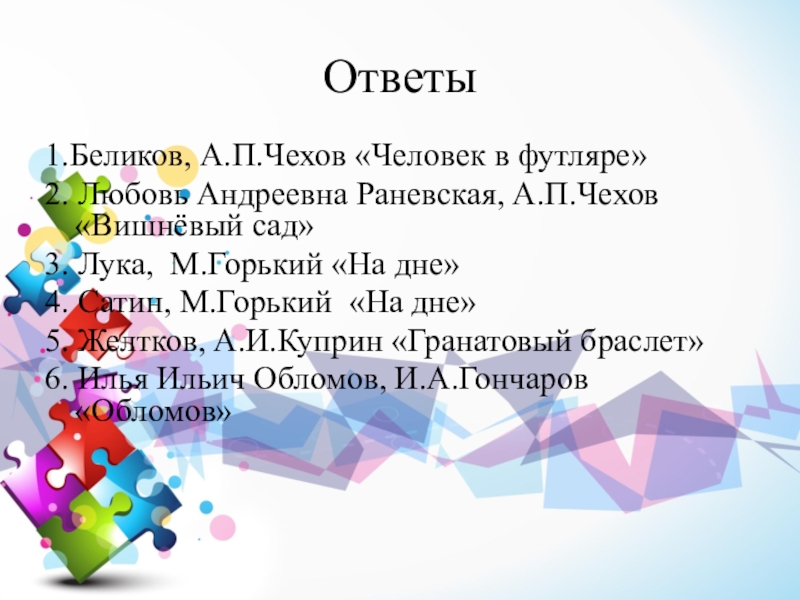 Ответы

1.Беликов, А.П.Чехов «Человек в футляре»
2. Любовь Андреевна Раневская, А.П.Чехов «Вишнёвый сад»
3. Лука, М.Горький «На дне»
4. Сатин, М.Горький «На дне»
5. Желтков, А.И.Куприн «Гранатовый браслет»
6. Илья Ильич Обломов, И.А.Гончаров «Обломов»